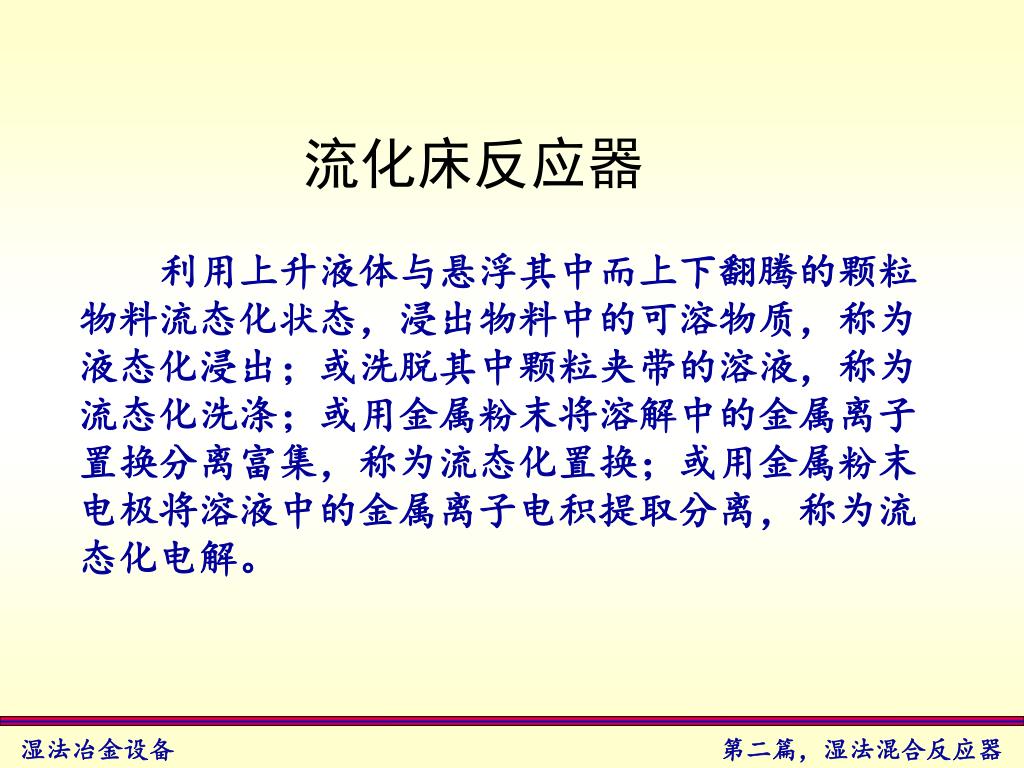 流化床反应器

利用上升液体与悬浮其中而上下翻腾的颗粒物料流态化状态，浸出物料中的可溶物质，称为液态化浸出；或洗脱其中颗粒夹带的溶液，称为流态化洗涤；或用金属粉末将溶解中的金属离子置换分离富集，称为流态化置换；或用金属粉末电极将溶液中的金属离子电积提取分离，称为流态化电解。

湿法冶金设备

第二篇，湿法混合反应器